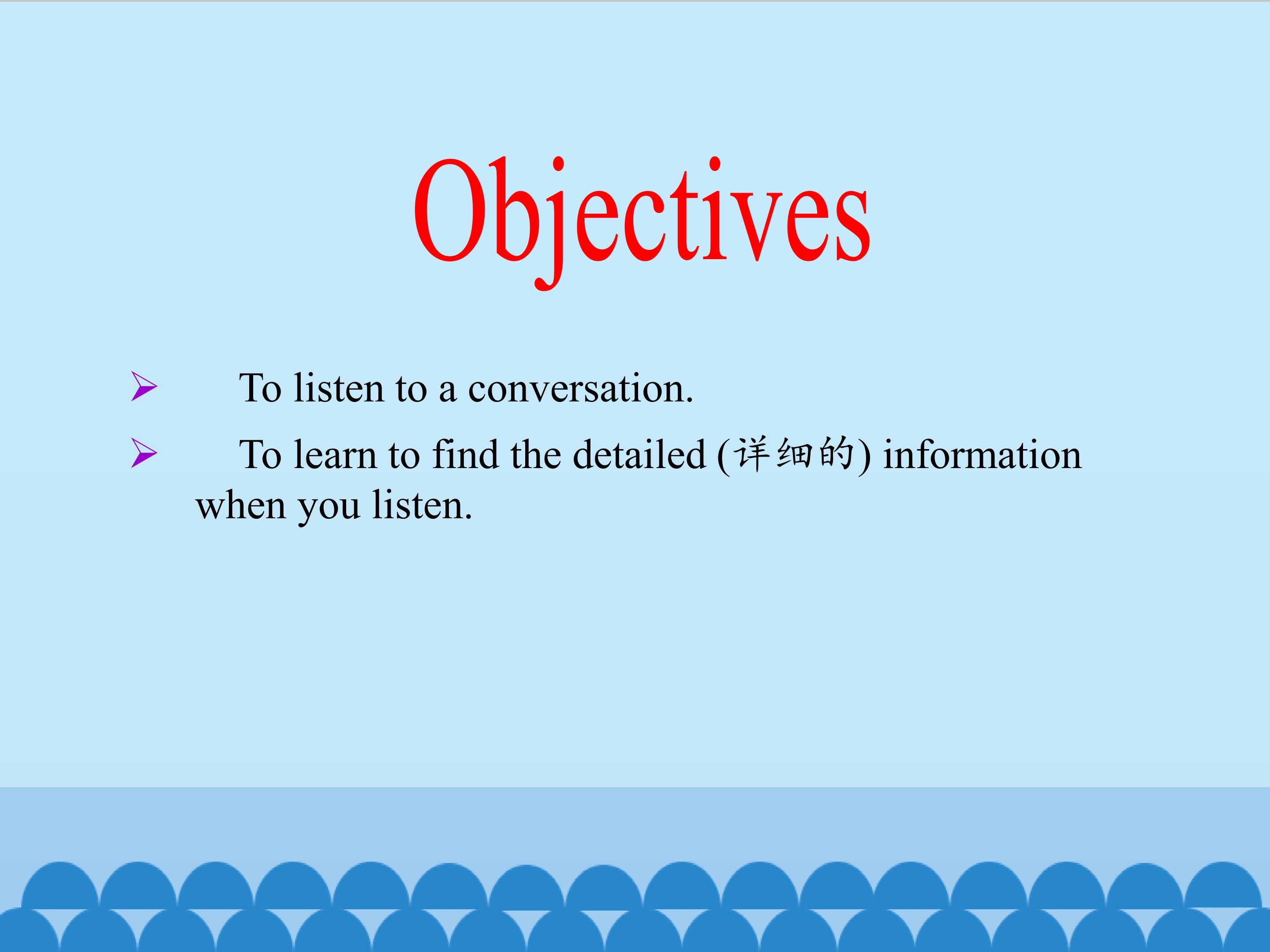 Objectives

➢ To listen to a conversation.

➢ To learn to find the detailed (详细的) information when you listen.